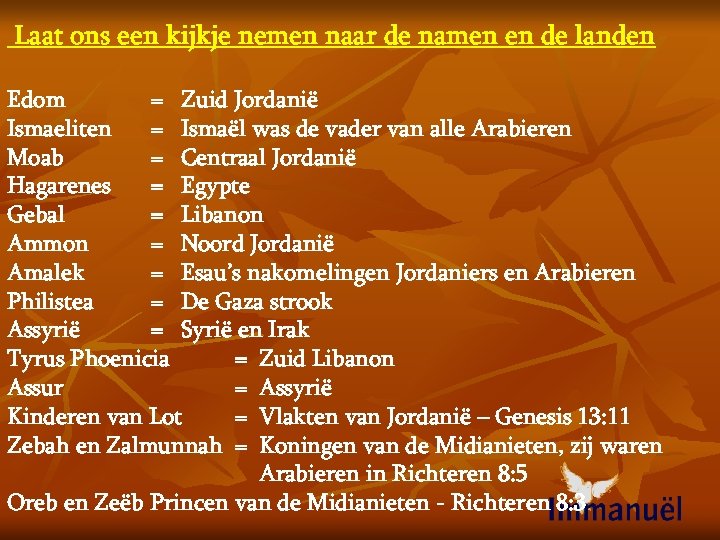 Laat ons een kijkje nemen naar de namen en de landen

Edom = Zuid Jordanië
Ismaeliten = Ismaël was de vader van alle Arabieren
Moab = Centraal Jordanië
Hagarenes = Egypte
Gebal = Libanon
Ammon = Noord Jordanië
Amalek = Esau's nakomelingen Jordaniers en Arabieren
Philistea = De Gaza strook
Assyrië = Syrië en Irak
Tyrus Phoenicia = Zuid Libanon
Assur = Assyrië
Kinderen van Lot = Vlakten van Jordanië – Genesis 13:11
Zebah en Zalmunnah = Koningen van de Midianieten, zij waren Arabieren in Richteren 8:5
Oreb en Zeëb Princen van de Midianieten - Richteren 8:3

Immanuël